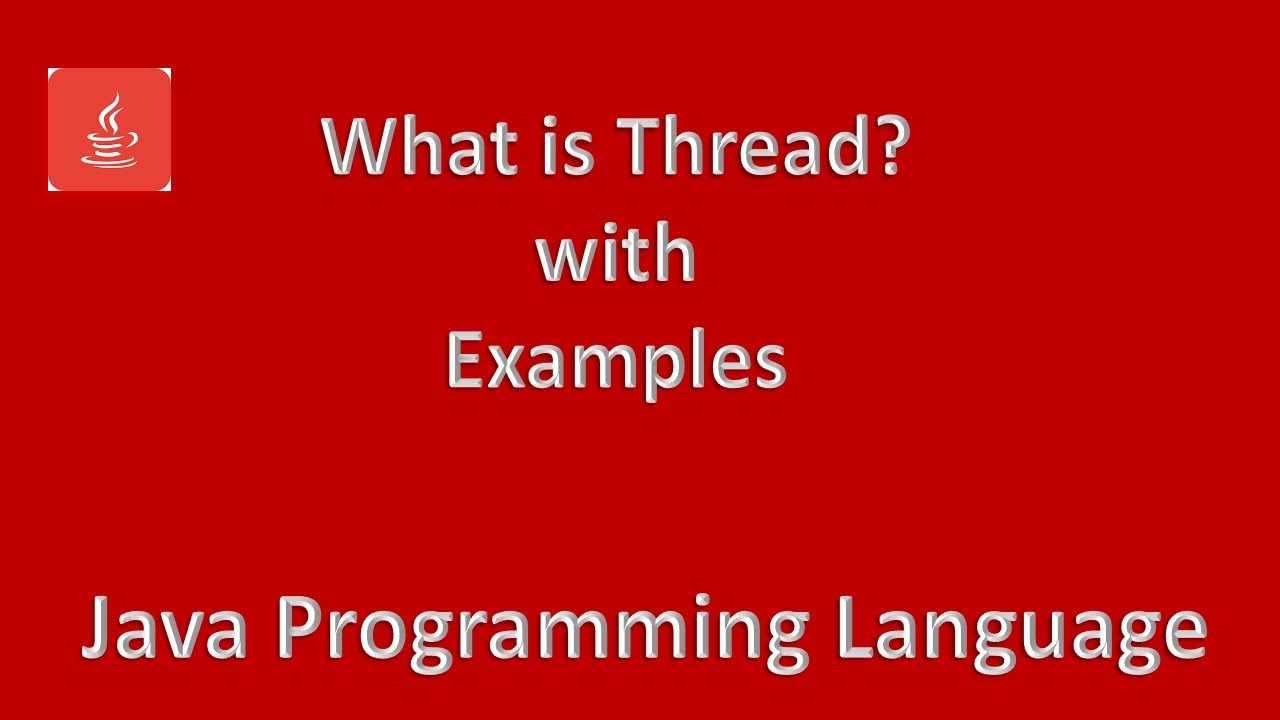 What is Thread?
with
Examples

Java Programming Language